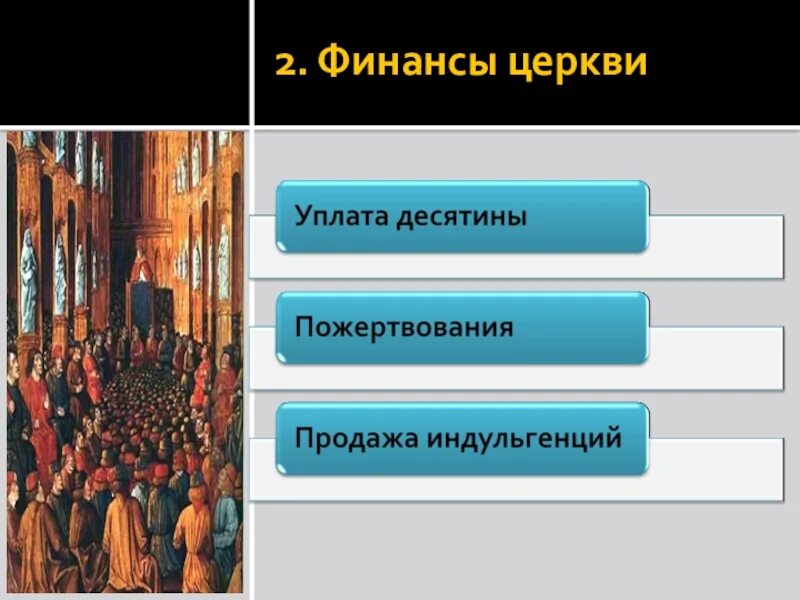 2. Финансы церкви

Уплата десятины

Пожертвования

Продажа индульгенций